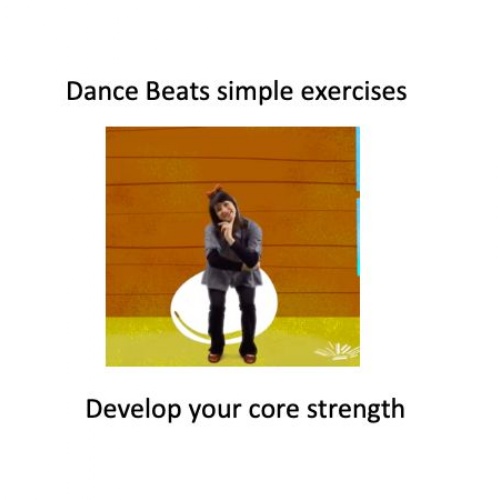 Dance Beats simple exercises

Develop your core strength